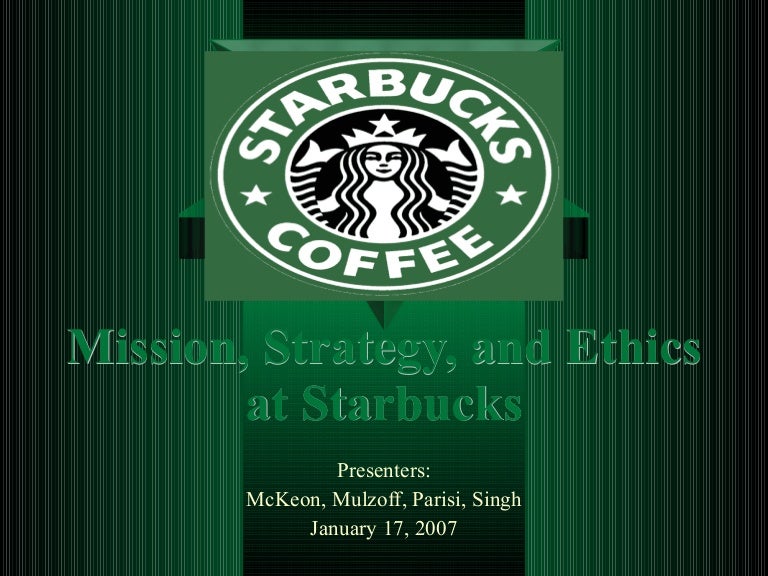 STARBUCKS COFFEE

Mission, Strategy, and Ethics at Starbucks

Presenters:
McKeon, Mulzoff, Parisi, Singh
January 17, 2007